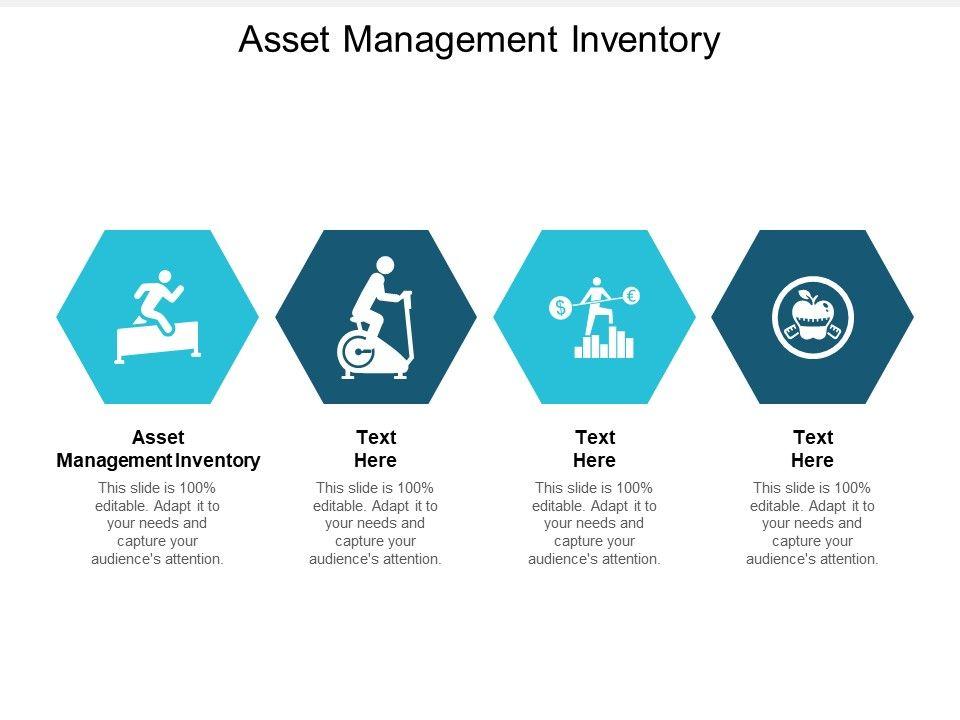 Asset Management Inventory

$ €

Asset Management Inventory

This slide is 100% editable. Adapt it to your needs and capture your audience's attention.

Text Here

This slide is 100% editable. Adapt it to your needs and capture your audience's attention.

Text Here

This slide is 100% editable. Adapt it to your needs and capture your audience's attention.

Text Here

This slide is 100% editable. Adapt it to your needs and capture your audience's attention.